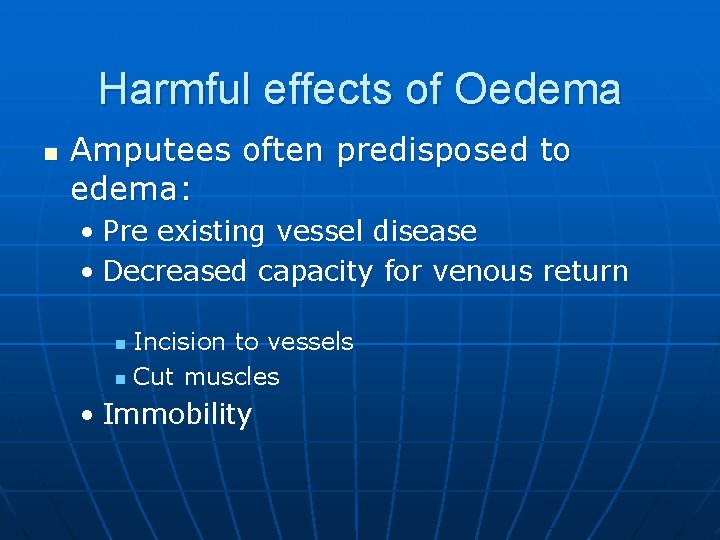 Harmful effects of Oedema

- Amputees often predisposed to edema:
  - Pre existing vessel disease
  - Decreased capacity for venous return
    - Incision to vessels
    - Cut muscles
  - Immobility